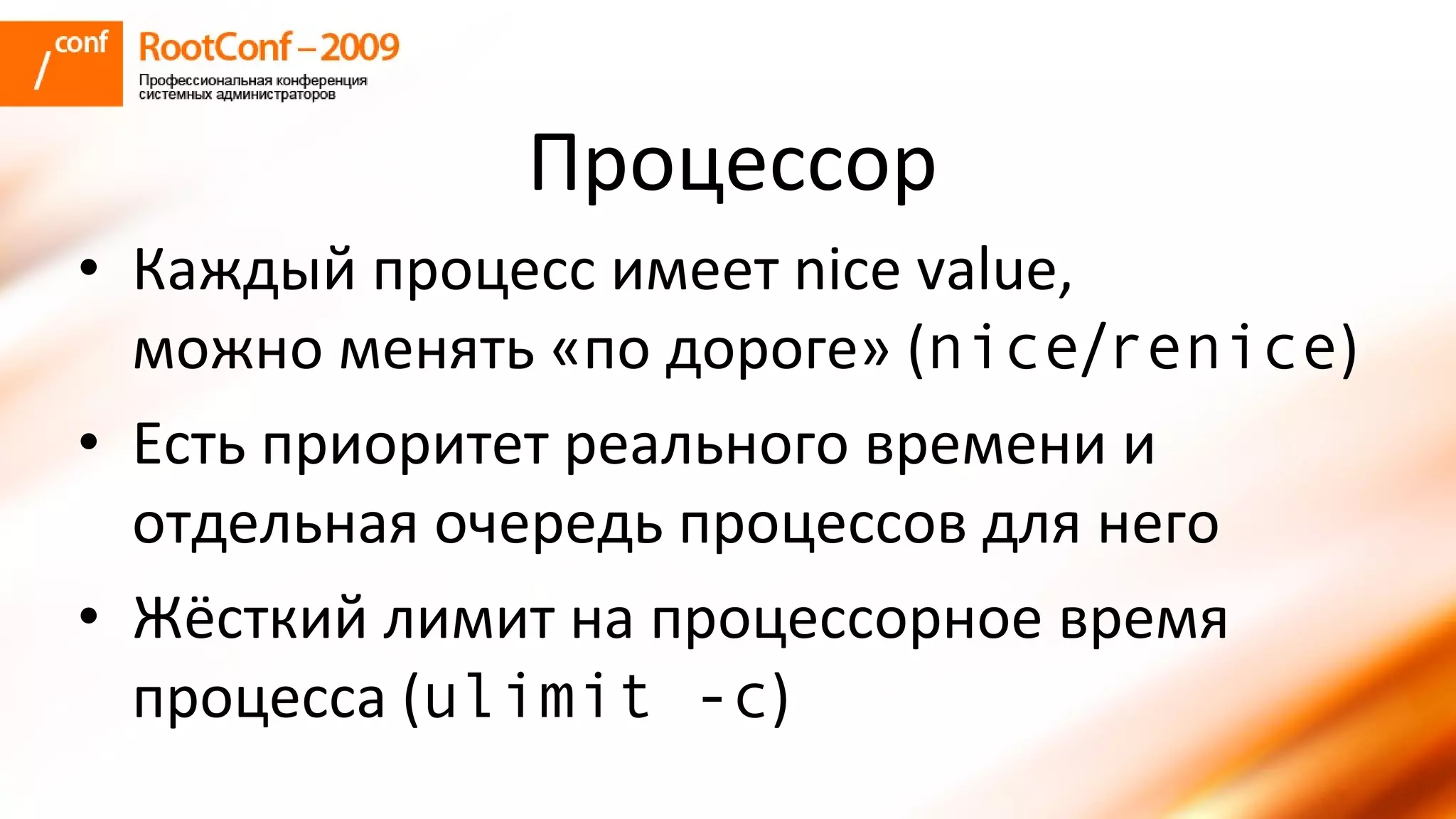 /conf RootConf – 2009
Профессиональная конференция системных администраторов

Процессор

• Каждый процесс имеет nice value, можно менять «по дороге» (nice/renice)

• Есть приоритет реального времени и отдельная очередь процессов для него

• Жёсткий лимит на процессорное время процесса (ulimit -c)